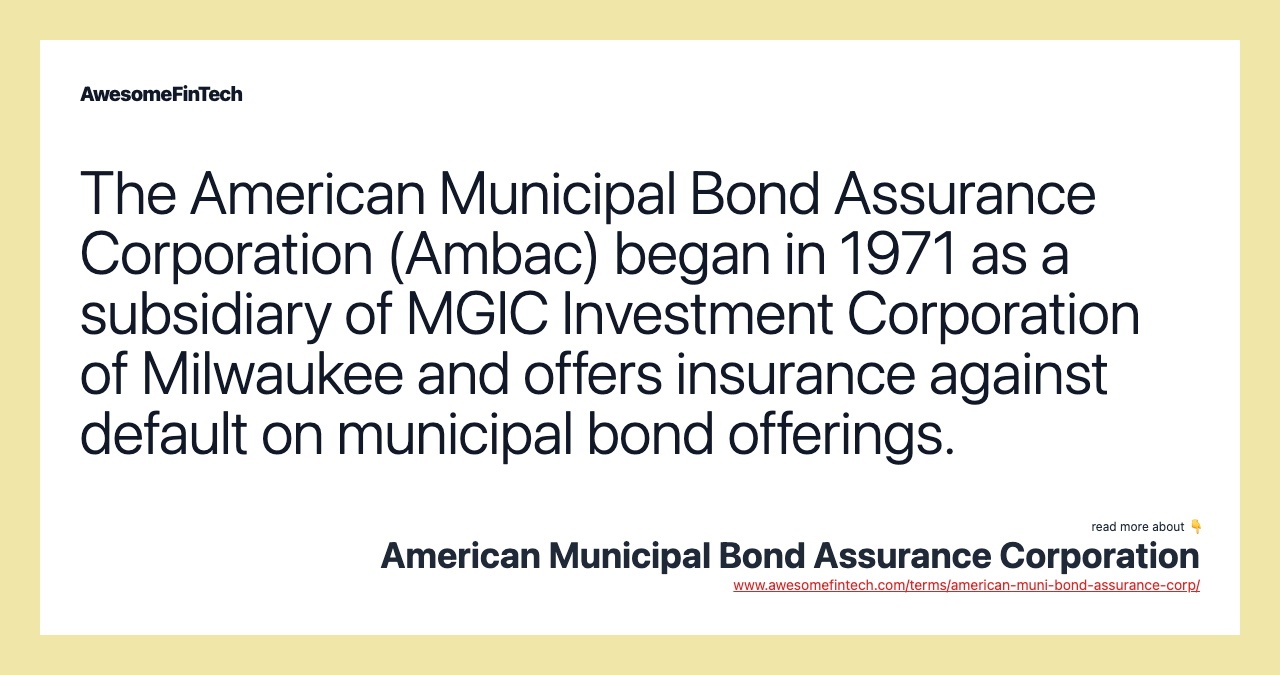 AwesomeFinTech

The American Municipal Bond Assurance Corporation (Ambac) began in 1971 as a subsidiary of MGIC Investment Corporation of Milwaukee and offers insurance against default on municipal bond offerings.

read more about 👇

American Municipal Bond Assurance Corporation

www.awesomefintech.com/terms/american-muni-bond-assurance-corp/